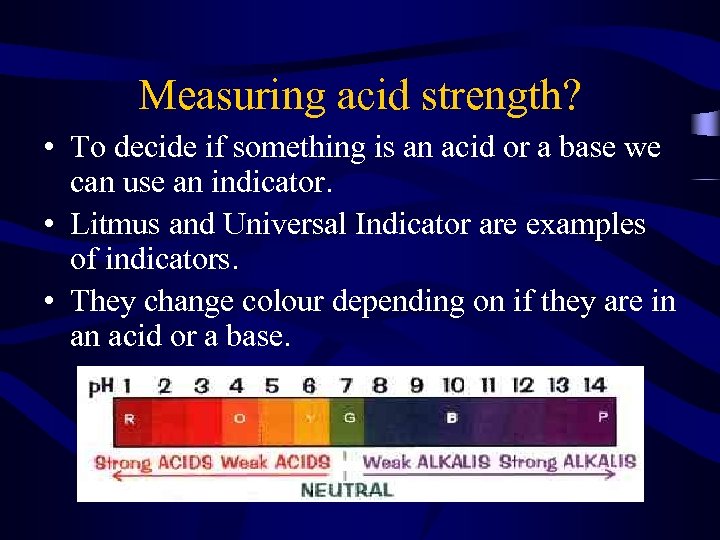 Measuring acid strength?

• To decide if something is an acid or a base we can use an indicator.

• Litmus and Universal Indicator are examples of indicators.

• They change colour depending on if they are in an acid or a base.

pH 1 2 3 4 5 6 7 8 9 10 11 12 13 14

R O Y G B P

Strong ACIDS Weak ACIDS Weak ALKALIS Strong ALKALIS

NEUTRAL